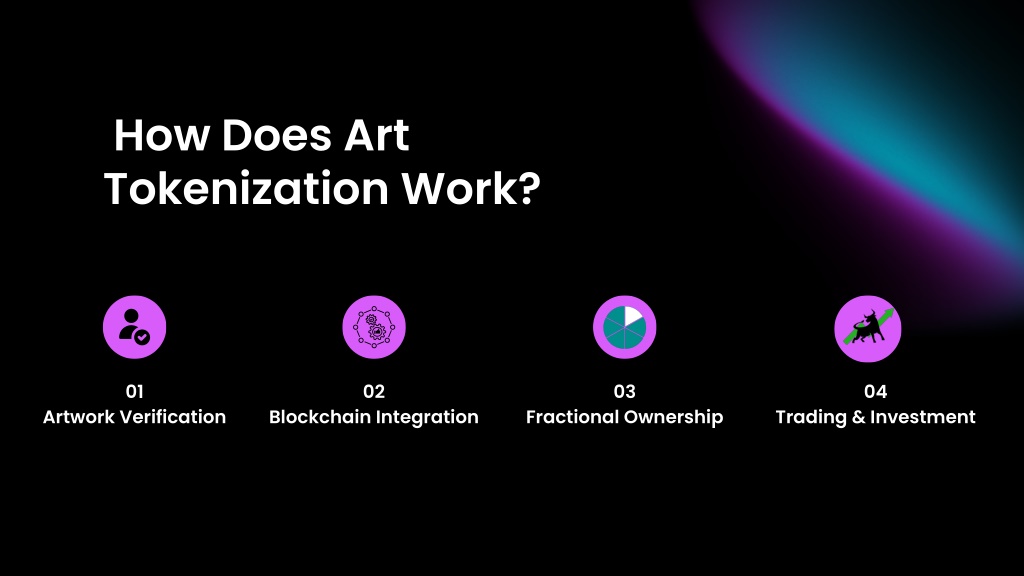 How Does Art Tokenization Work?

01
Artwork Verification

02
Blockchain Integration

03
Fractional Ownership

04
Trading & Investment